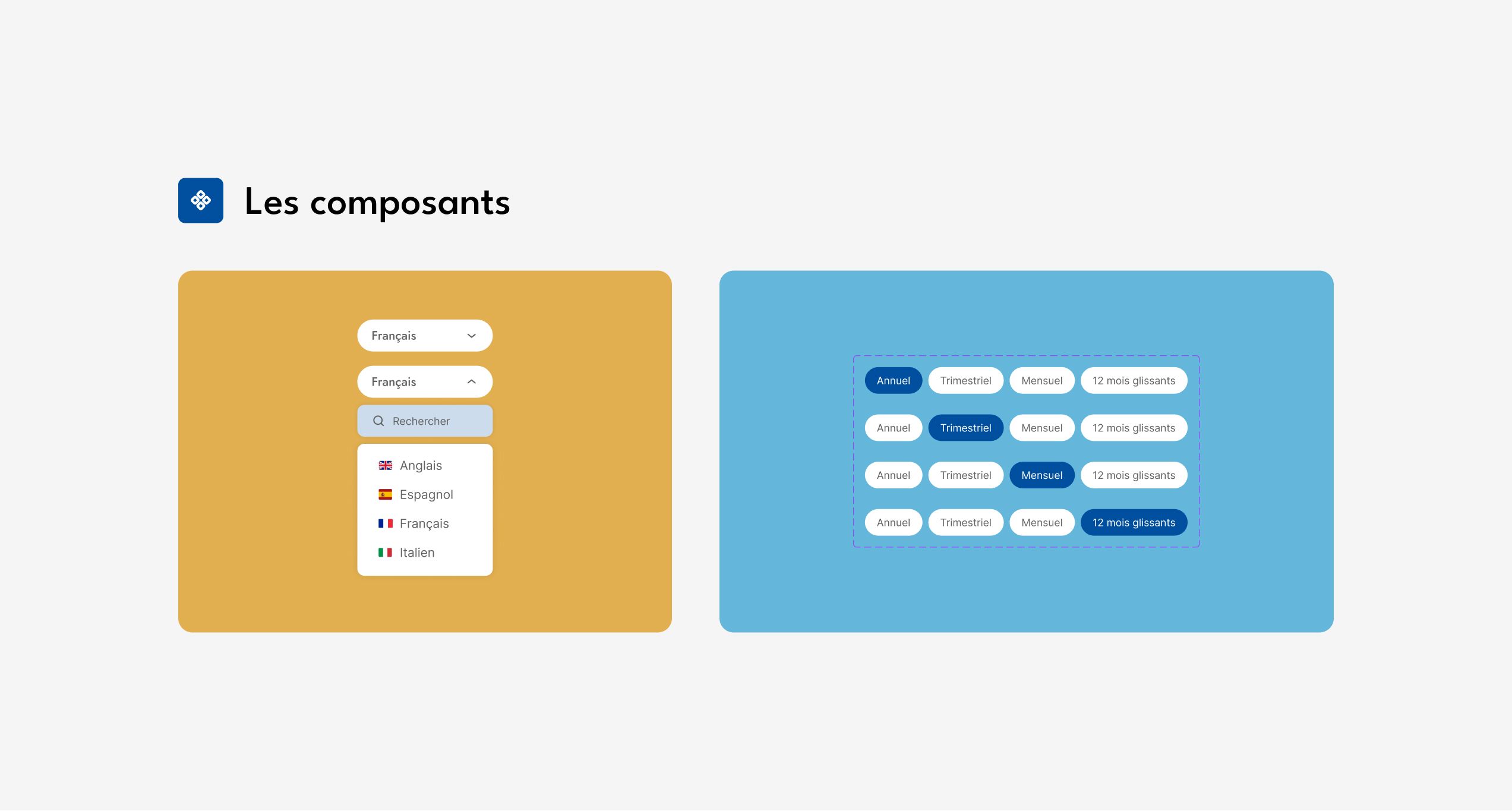 Les composants

Français

Français

Rechercher

Anglais
Espagnol
Français
Italien

Annuel Trimestriel Mensuel 12 mois glissants

Annuel Trimestriel Mensuel 12 mois glissants

Annuel Trimestriel Mensuel 12 mois glissants

Annuel Trimestriel Mensuel 12 mois glissants